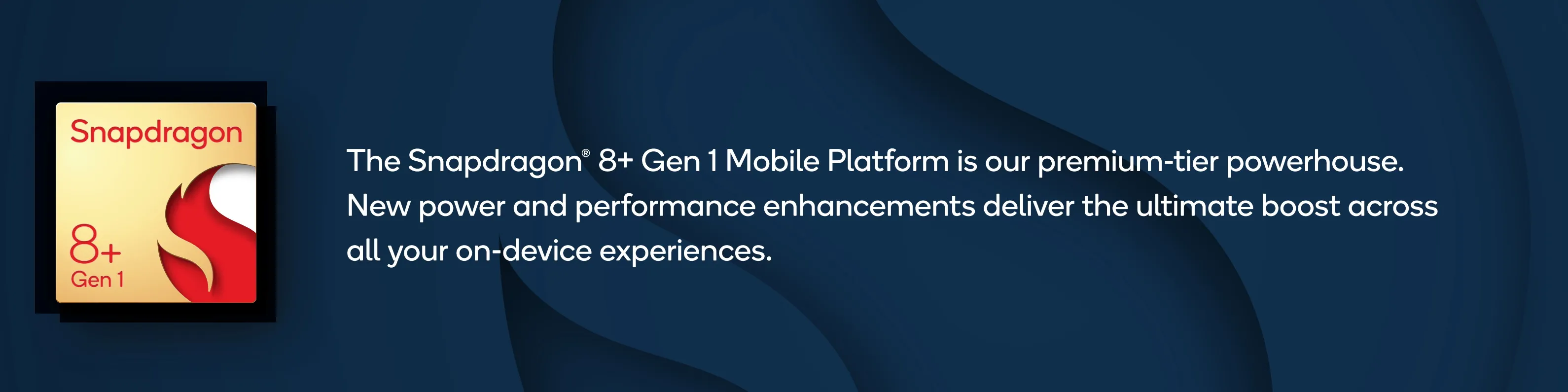 Snapdragon
8+
Gen 1

The Snapdragon® 8+ Gen 1 Mobile Platform is our premium-tier powerhouse. New power and performance enhancements deliver the ultimate boost across all your on-device experiences.